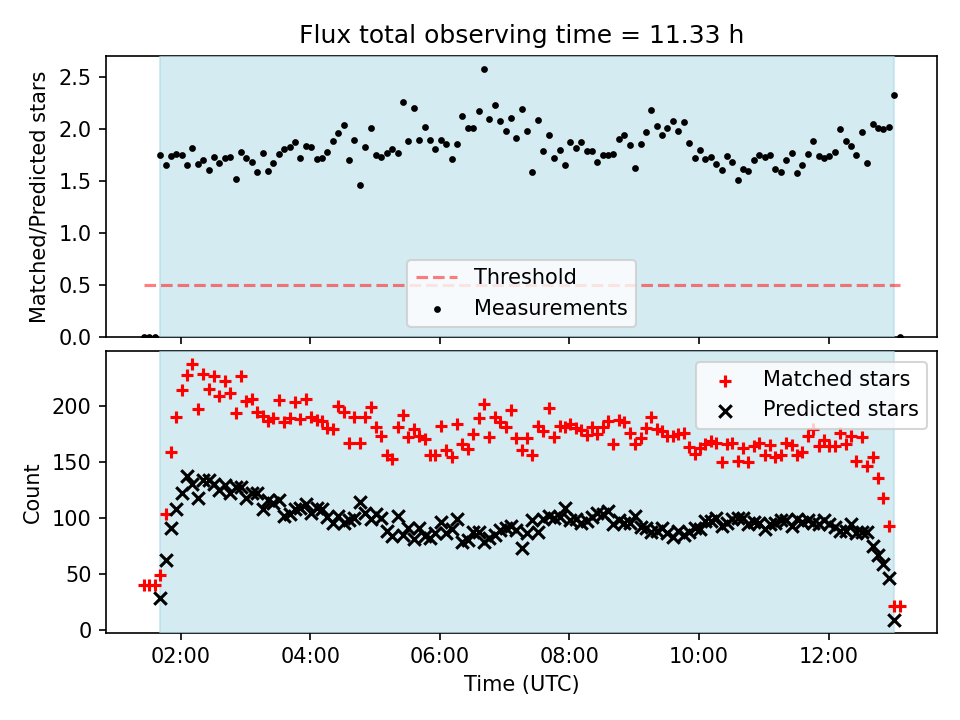 Flux total observing time = 11.33 h

Matched/Predicted stars

2.5
2.0
1.5
1.0
0.5
0.0

Threshold
Measurements

Count

200
150
100
50
0

Matched stars
Predicted stars

02:00
04:00
06:00
08:00
10:00
12:00

Time (UTC)